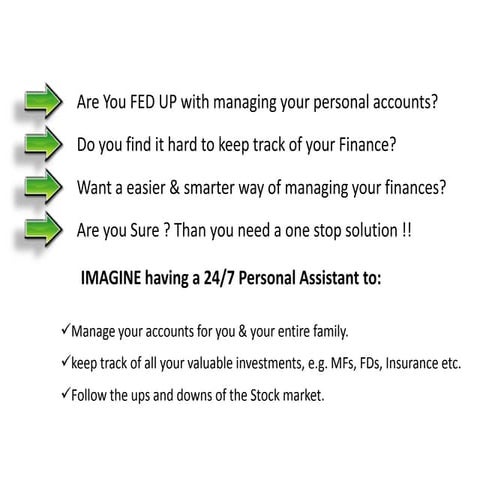 Are You FED UP with managing your personal accounts?

Do you find it hard to keep track of your Finance?

Want a easier & smarter way of managing your finances?

Are you Sure ? Than you need a one stop solution !!

IMAGINE having a 24/7 Personal Assistant to:

✓Manage your accounts for you & your entire family.

✓keep track of all your valuable investments, e.g. MFs, FDs, Insurance etc.

✓Follow the ups and downs of the Stock market.